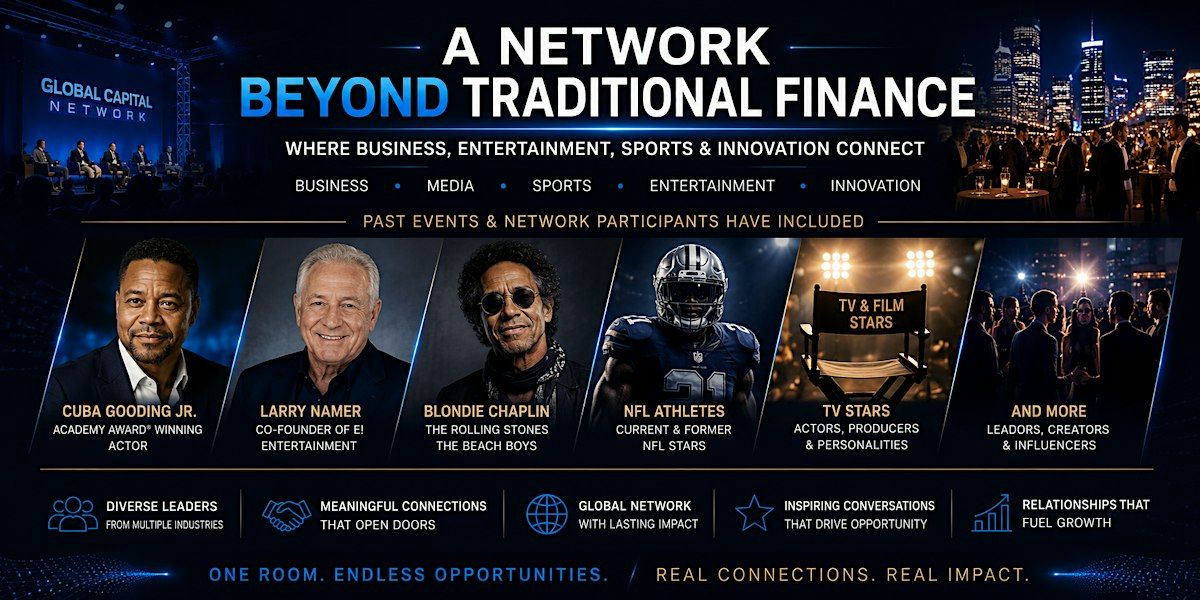 GLOBAL CAPITAL
NETWORK

A NETWORK
BEYOND TRADITIONAL FINANCE

WHERE BUSINESS, ENTERTAINMENT, SPORTS & INNOVATION CONNECT

BUSINESS • MEDIA • SPORTS • ENTERTAINMENT • INNOVATION

PAST EVENTS & NETWORK PARTICIPANTS HAVE INCLUDED

CUBA GOODING JR.
ACADEMY AWARD® WINNING ACTOR

LARRY NAMER
CO-FOUNDER OF E! ENTERTAINMENT

BLONDIE CHAPLIN
THE ROLLING STONES
THE BEACH BOYS

NFL ATHLETES
CURRENT & FORMER NFL STARS

TV & FILM STARS

TV STARS
ACTORS, PRODUCERS & PERSONALITIES

AND MORE
LEADERS, CREATORS & INFLUENCERS

DIVERSE LEADERS
FROM MULTIPLE INDUSTRIES

MEANINGFUL CONNECTIONS
THAT OPEN DOORS

GLOBAL NETWORK
WITH LASTING IMPACT

INSPIRING CONVERSATIONS
THAT DRIVE OPPORTUNITY

RELATIONSHIPS THAT
FUEL GROWTH

ONE ROOM. ENDLESS OPPORTUNITIES. / REAL CONNECTIONS. REAL IMPACT.